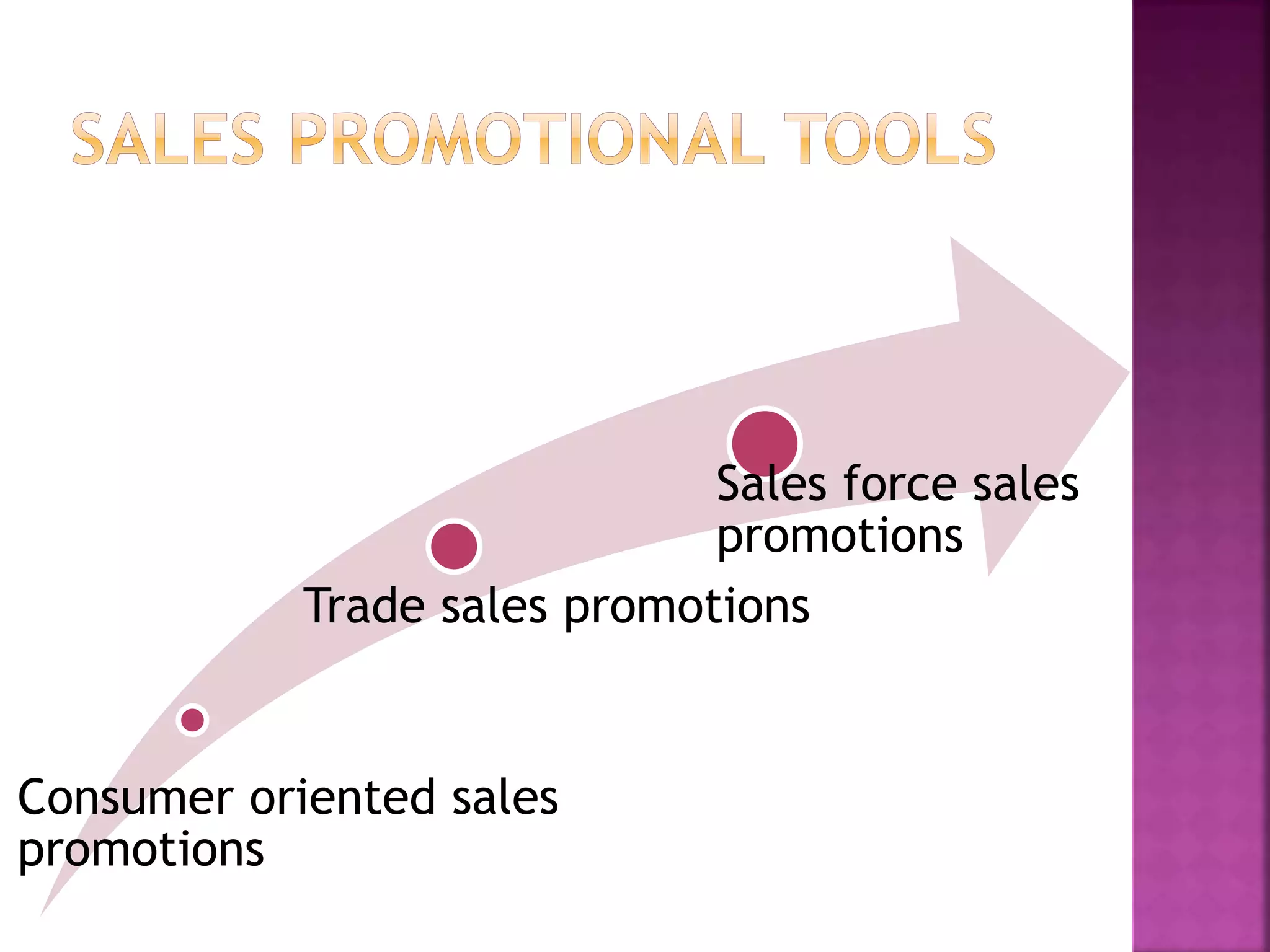 SALES PROMOTIONAL TOOLS

Consumer oriented sales promotions

Trade sales promotions

Sales force sales promotions